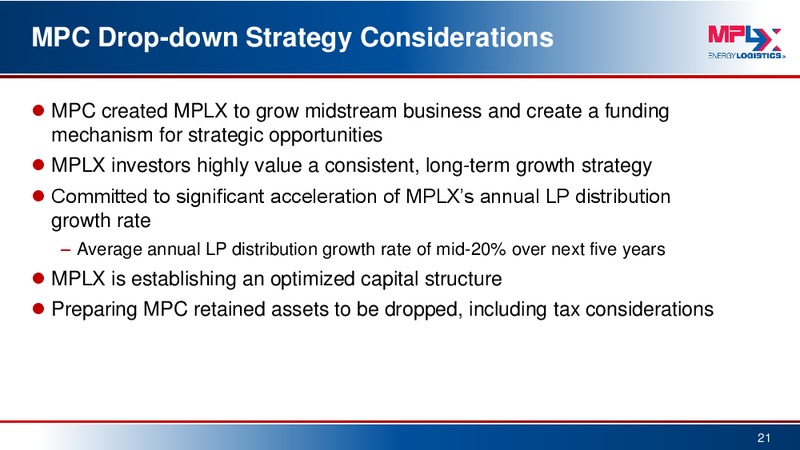 MPC Drop-down Strategy Considerations

MPLX
ENERGY LOGISTICS

● MPC created MPLX to grow midstream business and create a funding mechanism for strategic opportunities

● MPLX investors highly value a consistent, long-term growth strategy

● Committed to significant acceleration of MPLX's annual LP distribution growth rate

– Average annual LP distribution growth rate of mid-20% over next five years

● MPLX is establishing an optimized capital structure

● Preparing MPC retained assets to be dropped, including tax considerations

21